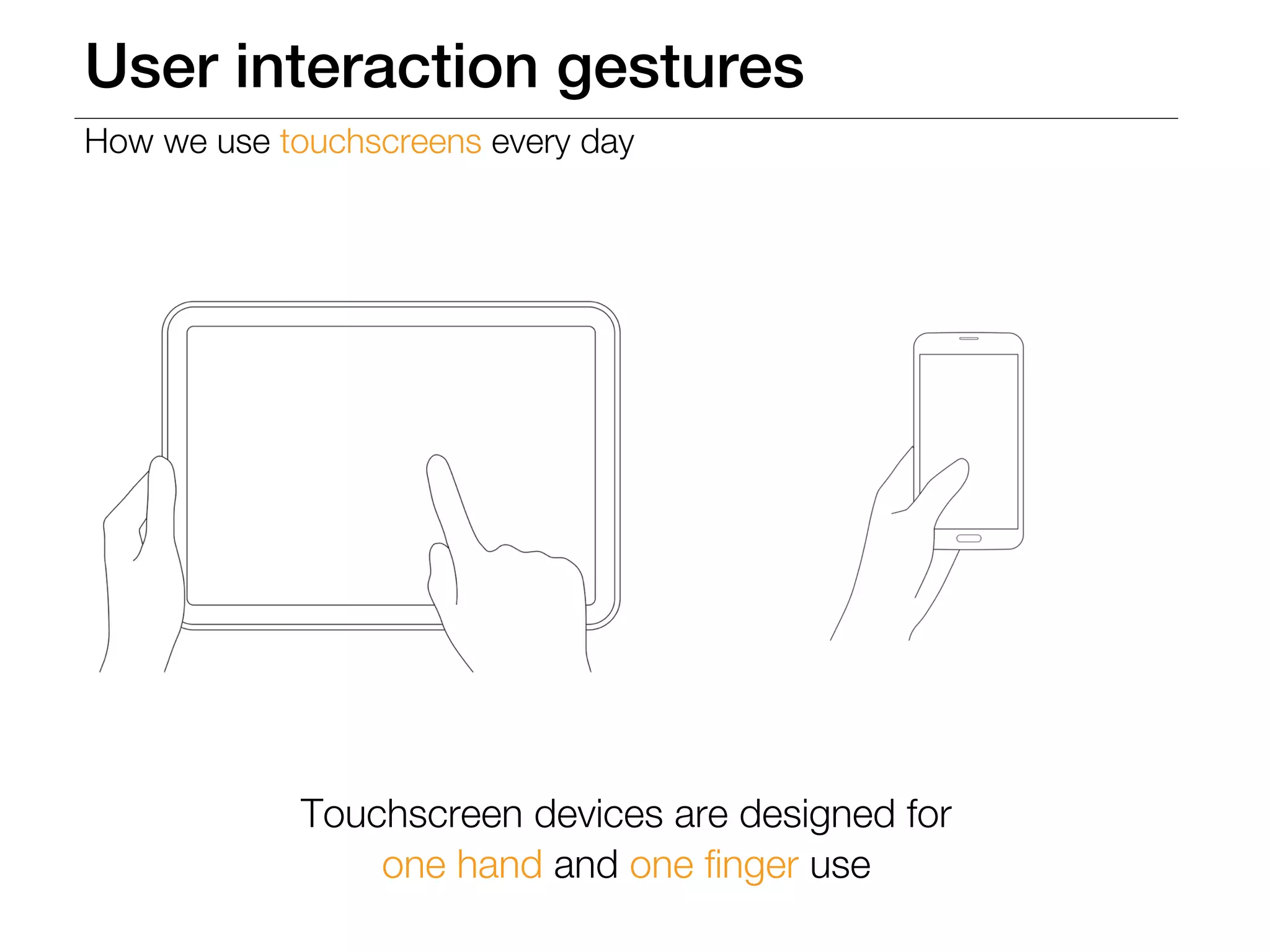 User interaction gestures

How we use touchscreens every day

Touchscreen devices are designed for one hand and one finger use